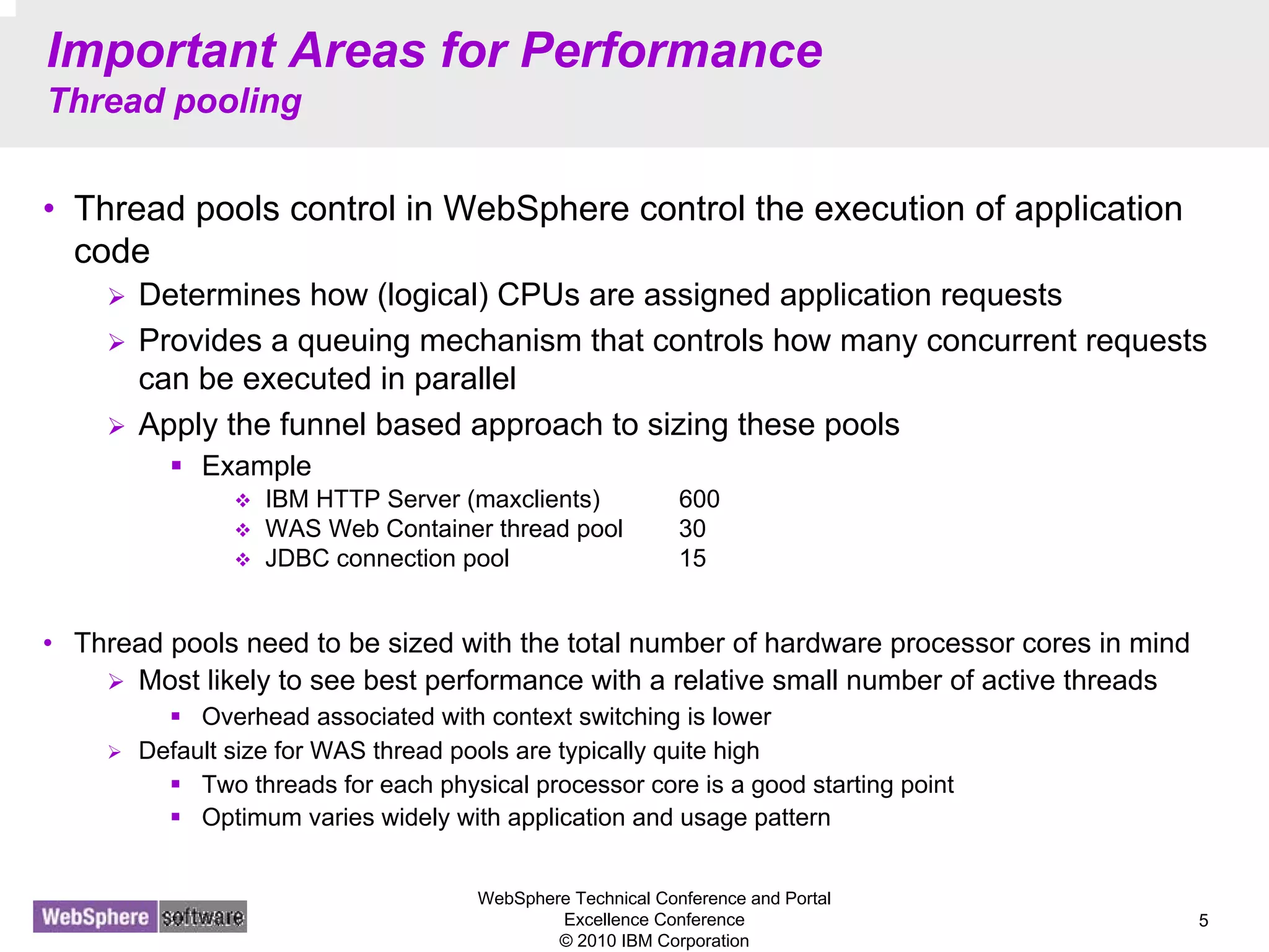 Important Areas for Performance
Thread pooling

• Thread pools control in WebSphere control the execution of application code
➢ Determines how (logical) CPUs are assigned application requests
➢ Provides a queuing mechanism that controls how many concurrent requests can be executed in parallel
➢ Apply the funnel based approach to sizing these pools
▪ Example
❖ IBM HTTP Server (maxclients) 600
❖ WAS Web Container thread pool 30
❖ JDBC connection pool 15

• Thread pools need to be sized with the total number of hardware processor cores in mind
➢ Most likely to see best performance with a relative small number of active threads
▪ Overhead associated with context switching is lower
➢ Default size for WAS thread pools are typically quite high
▪ Two threads for each physical processor core is a good starting point
▪ Optimum varies widely with application and usage pattern

WebSphere software

WebSphere Technical Conference and Portal Excellence Conference
© 2010 IBM Corporation

5